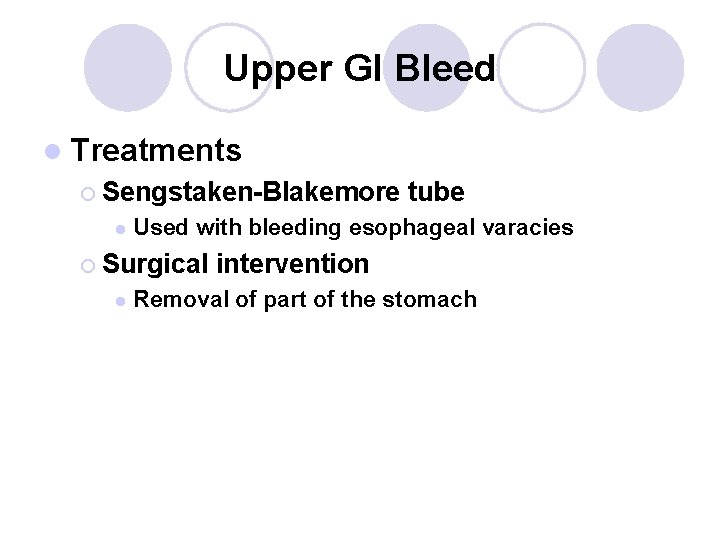 Upper GI Bleed

Treatments

Sengstaken-Blakemore tube

Used with bleeding esophageal varacies

Surgical intervention

Removal of part of the stomach